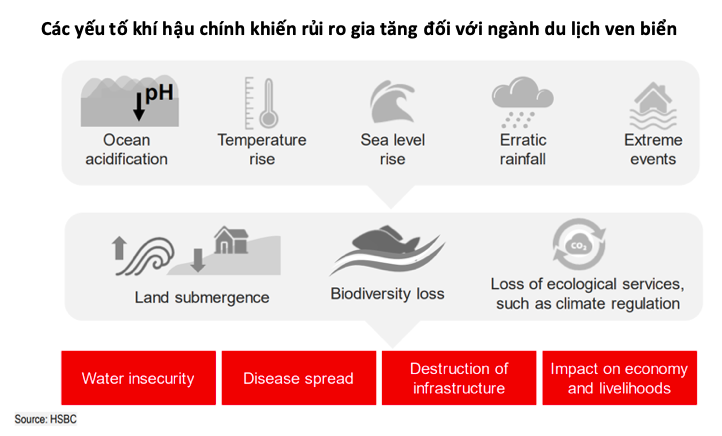 Các yếu tố khí hậu chính khiến rủi ro gia tăng đối với ngành du lịch ven biển

pH

Ocean acidification

Temperature rise

Sea level rise

Erratic rainfall

Extreme events

Land submergence

Biodiversity loss

$CO_2$

Loss of ecological services, such as climate regulation

Water insecurity

Disease spread

Destruction of infrastructure

Impact on economy and livelihoods

Source: HSBC